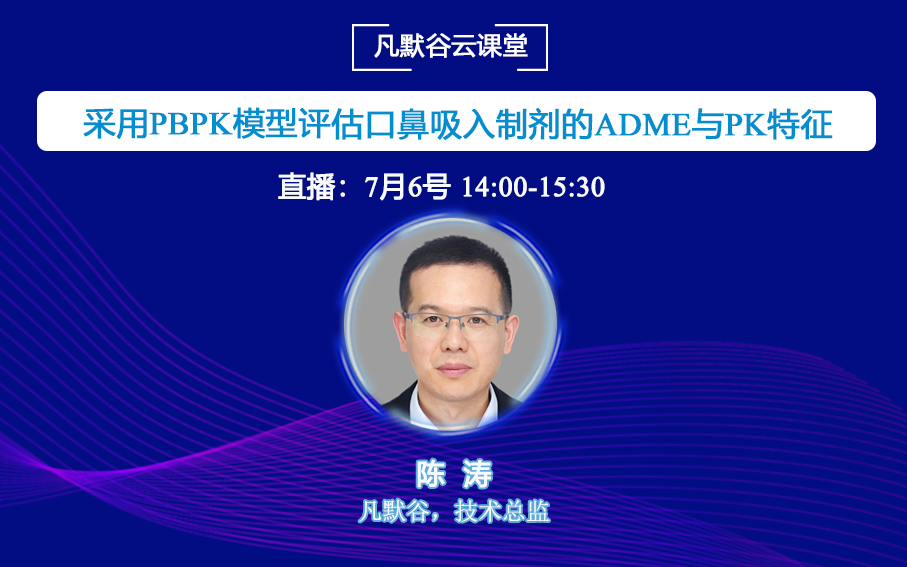 凡默谷云课堂

采用PBPK模型评估口鼻吸入制剂的ADME与PK特征

直播：7月6号 14:00-15:30

陈 涛
凡默谷，技术总监